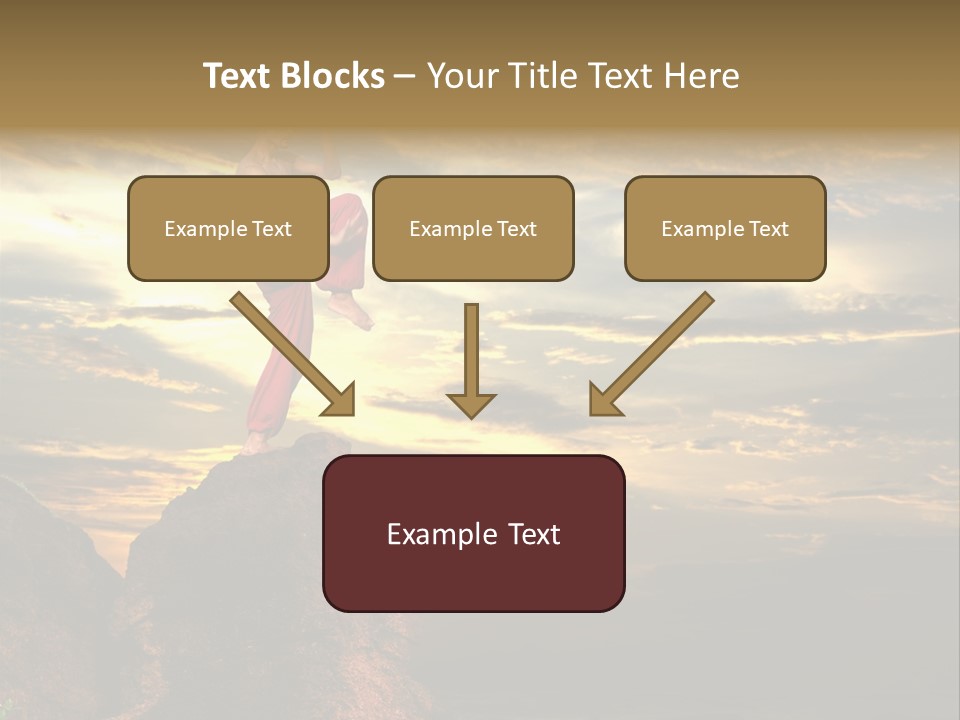 Text Blocks – Your Title Text Here

Example Text

Example Text

Example Text

Example Text